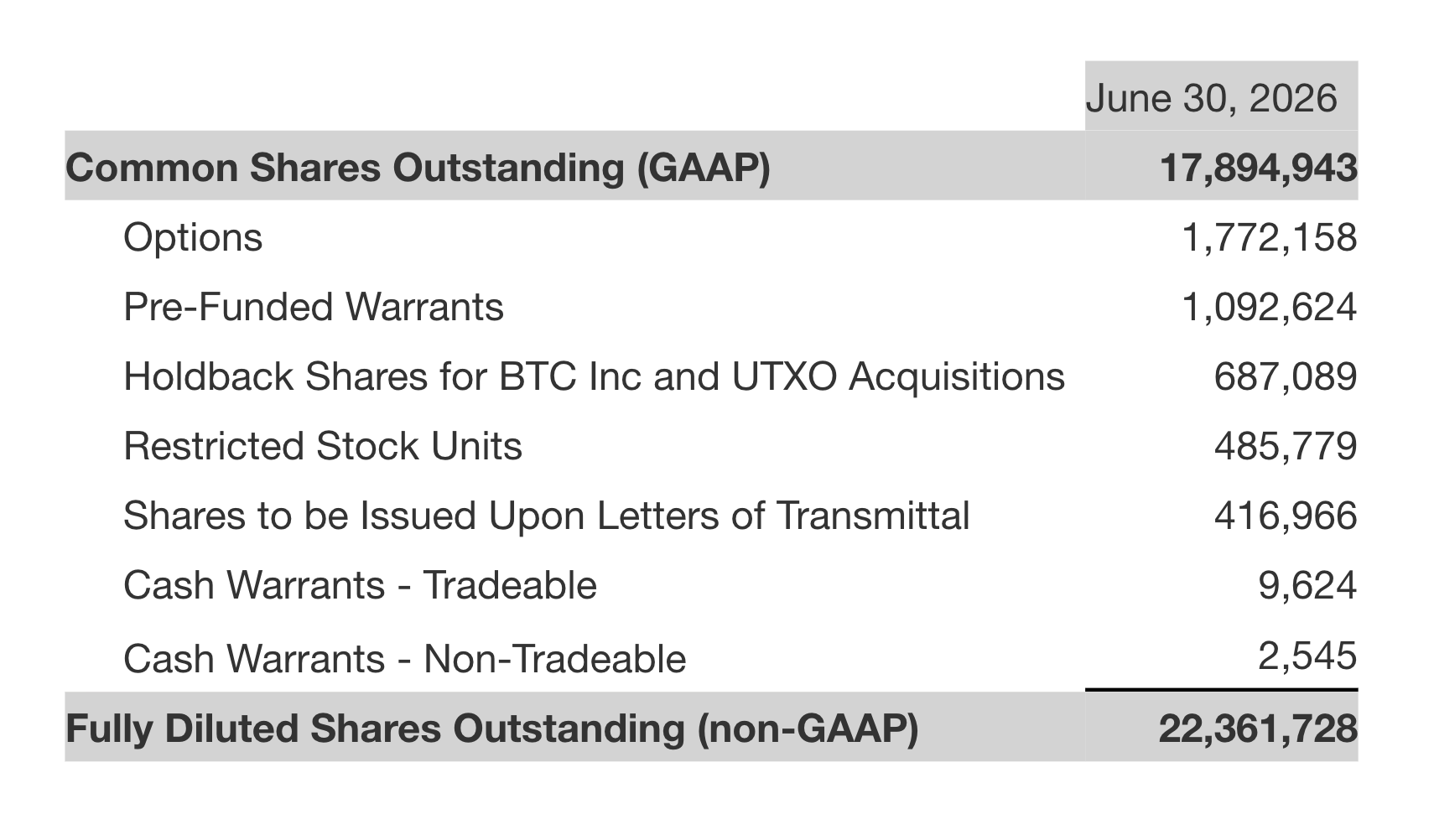 |  | June 30, 2026 |
|---|---|
| **Common Shares Outstanding (GAAP)** | **17,894,943** |
| Options | 1,772,158 |
| Pre-Funded Warrants | 1,092,624 |
| Holdback Shares for BTC Inc and UTXO Acquisitions | 687,089 |
| Restricted Stock Units | 485,779 |
| Shares to be Issued Upon Letters of Transmittal | 416,966 |
| Cash Warrants - Tradeable | 9,624 |
| Cash Warrants - Non-Tradeable | 2,545 |
| **Fully Diluted Shares Outstanding (non-GAAP)** | **22,361,728** |